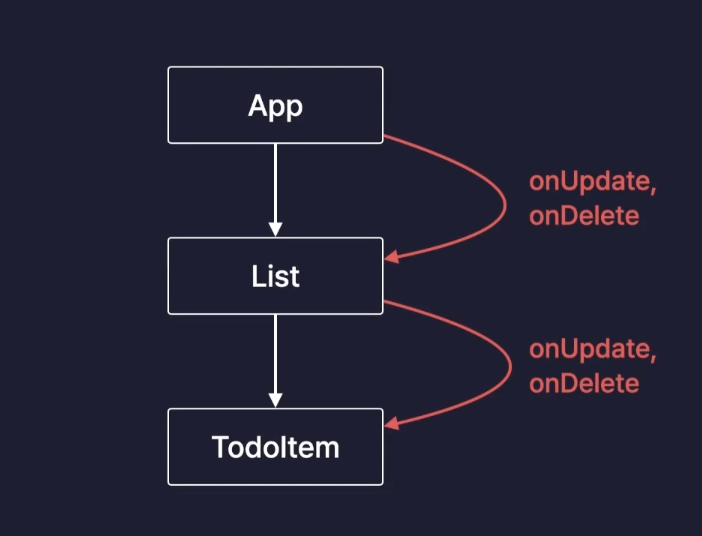 App

onUpdate,
onDelete

List

onUpdate,
onDelete

TodoItem